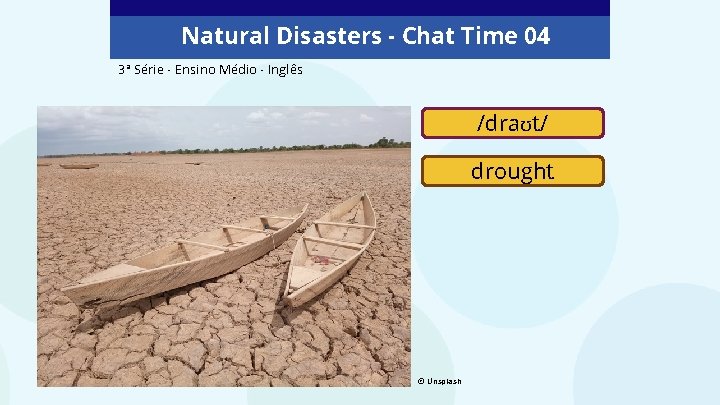 Natural Disasters - Chat Time 04

3ª Série - Ensino Médio - Inglês

/draʊt/

drought

© Unsplash